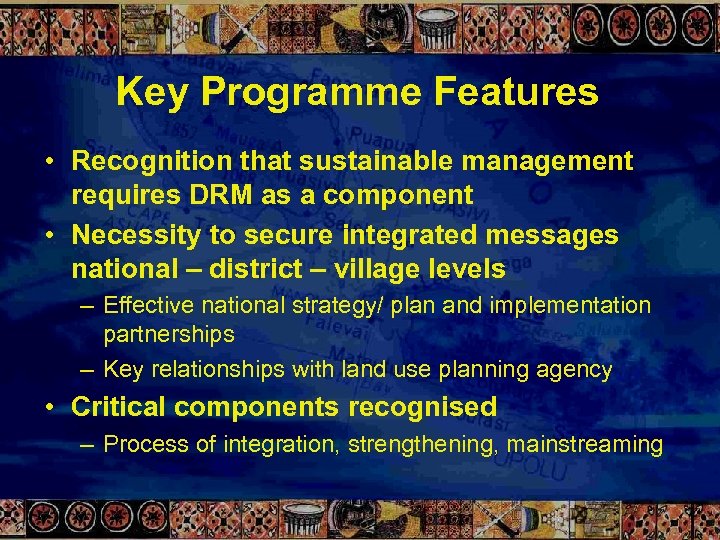 Key Programme Features

• Recognition that sustainable management requires DRM as a component
• Necessity to secure integrated messages national – district – village levels
– Effective national strategy/ plan and implementation partnerships
– Key relationships with land use planning agency
• Critical components recognised
– Process of integration, strengthening, mainstreaming